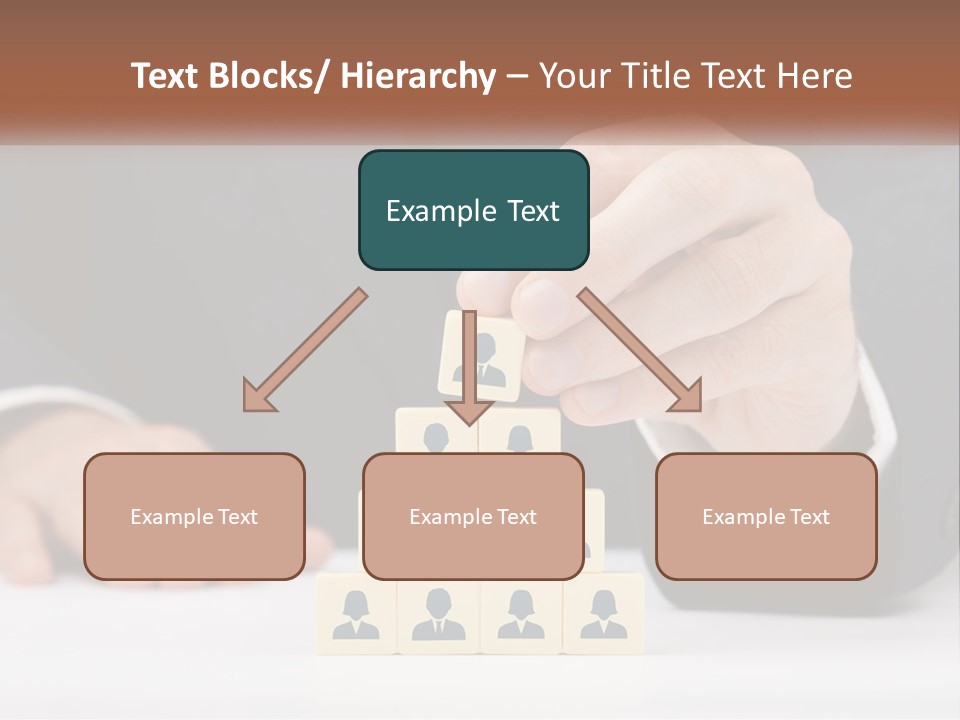 Text Blocks/ Hierarchy – Your Title Text Here

Example Text

Example Text

Example Text

Example Text